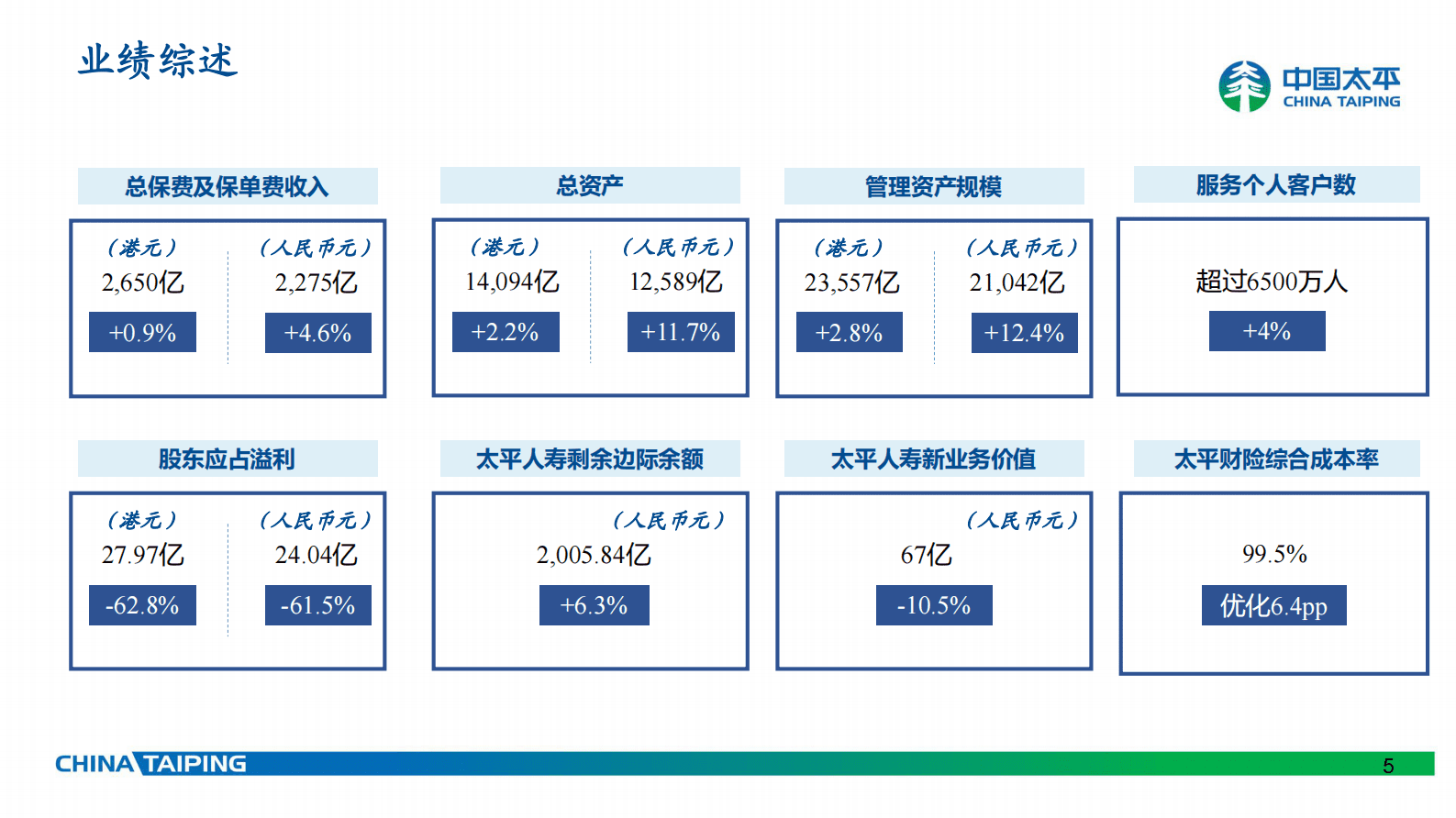 业绩综述

中国太平
CHINA TAIPING

总保费及保单费收入

（港元）
2,650亿
+0.9%

（人民币元）
2,275亿
+4.6%

总资产

（港元）
14,094亿
+2.2%

（人民币元）
12,589亿
+11.7%

管理资产规模

（港元）
23,557亿
+2.8%

（人民币元）
21,042亿
+12.4%

服务个人客户数

超过6500万人
+4%

股东应占溢利

（港元）
27.97亿
-62.8%

（人民币元）
24.04亿
-61.5%

太平人寿剩余边际余额

（人民币元）
2,005.84亿
+6.3%

太平人寿新业务价值

（人民币元）
67亿
-10.5%

太平财险综合成本率

99.5%
优化6.4pp

CHINA TAIPING

5